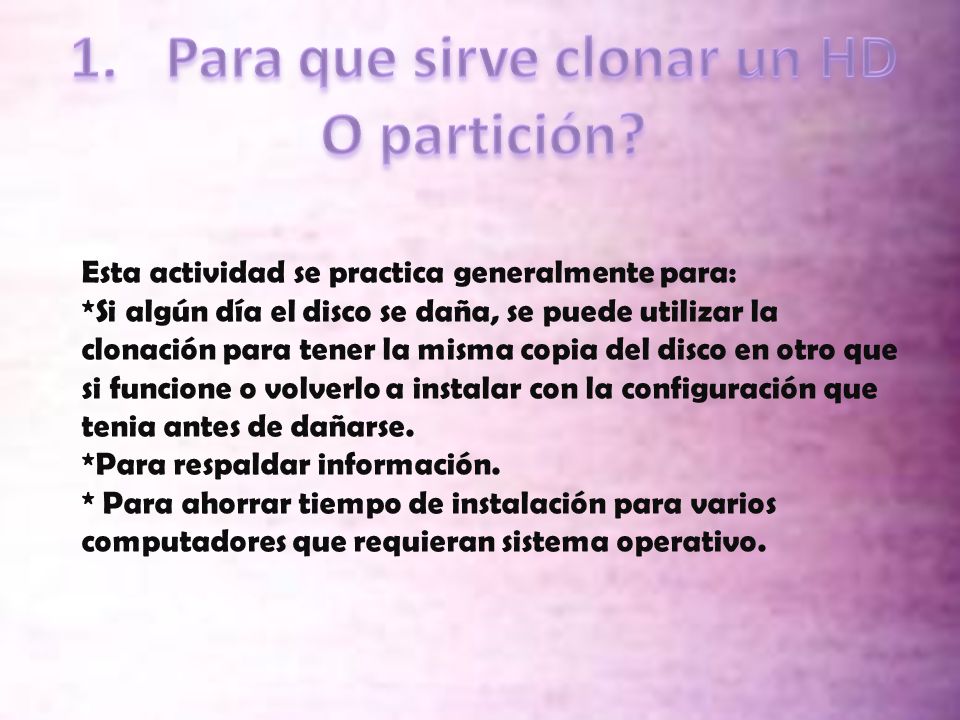 1. Para que sirve clonar un HD O partición?

Esta actividad se practica generalmente para:
*Si algún día el disco se daña, se puede utilizar la clonación para tener la misma copia del disco en otro que si funcione o volverlo a instalar con la configuración que tenia antes de dañarse.
*Para respaldar información.
* Para ahorrar tiempo de instalación para varios computadores que requieran sistema operativo.